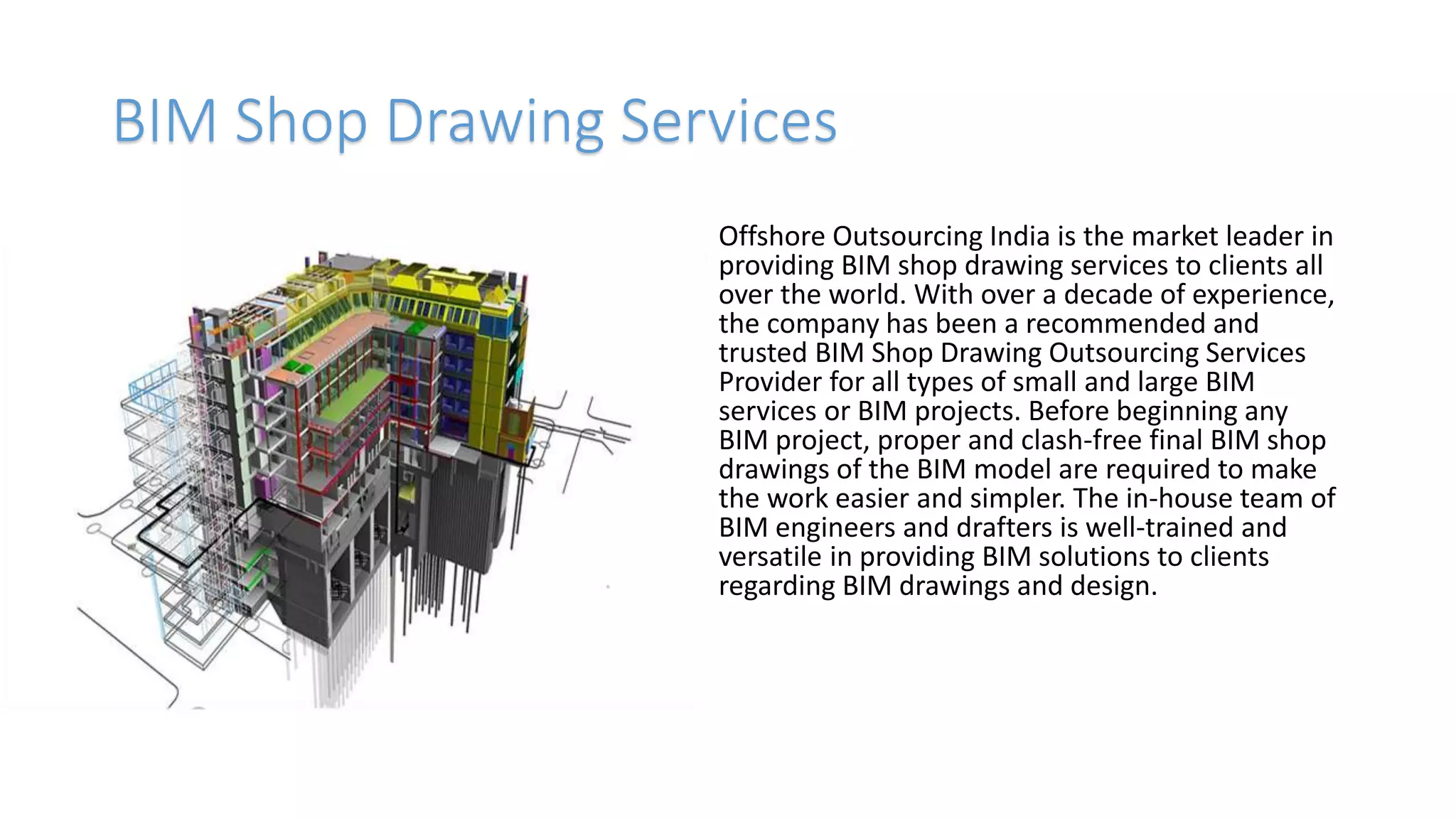 BIM Shop Drawing Services

Offshore Outsourcing India is the market leader in providing BIM shop drawing services to clients all over the world. With over a decade of experience, the company has been a recommended and trusted BIM Shop Drawing Outsourcing Services Provider for all types of small and large BIM services or BIM projects. Before beginning any BIM project, proper and clash-free final BIM shop drawings of the BIM model are required to make the work easier and simpler. The in-house team of BIM engineers and drafters is well-trained and versatile in providing BIM solutions to clients regarding BIM drawings and design.